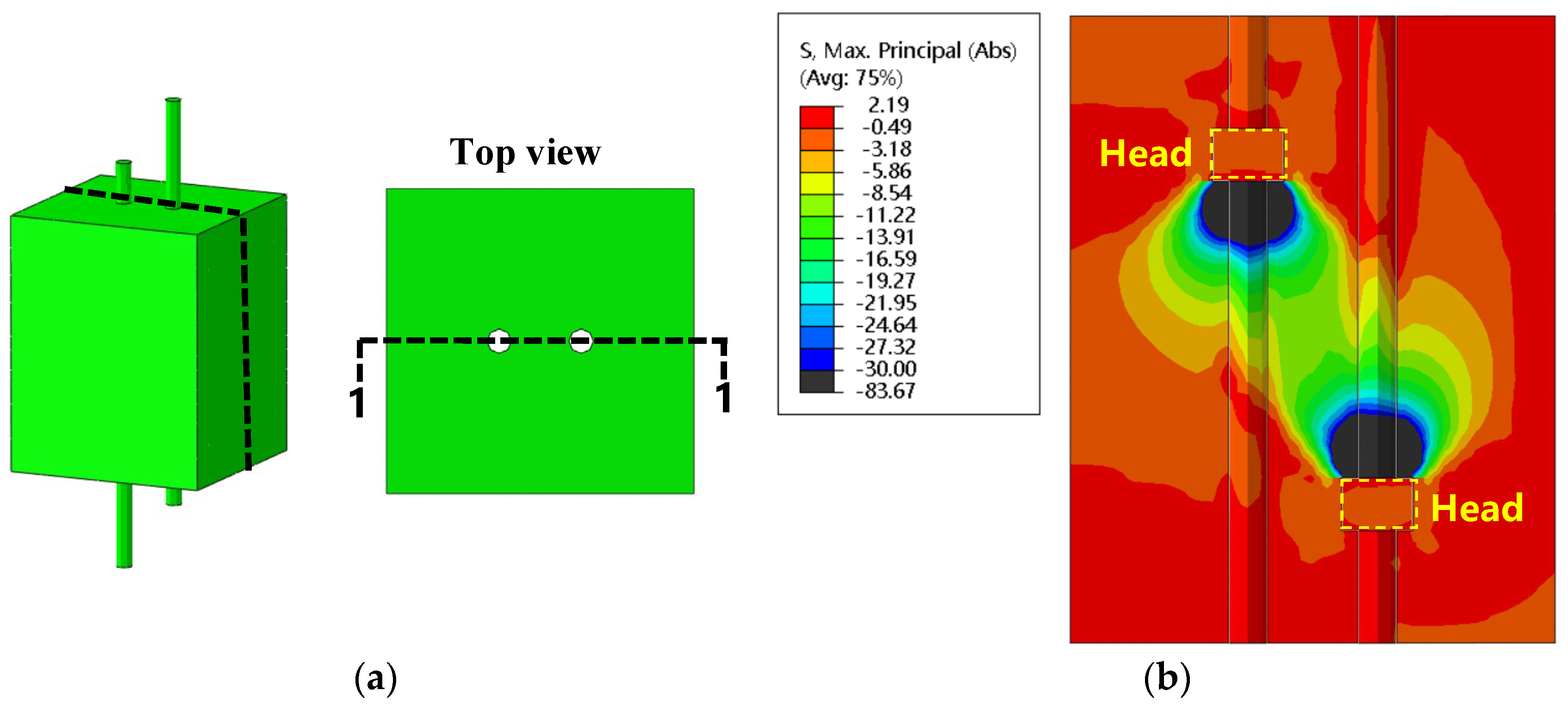 Top view

1

1

S, Max. Principal (Abs)
(Avg: 75%)

2.19
-0.49
-3.18
-5.86
-8.54
-11.22
-13.91
-16.59
-19.27
-21.95
-24.64
-27.32
-30.00
-83.67

Head

Head

(a)

(b)